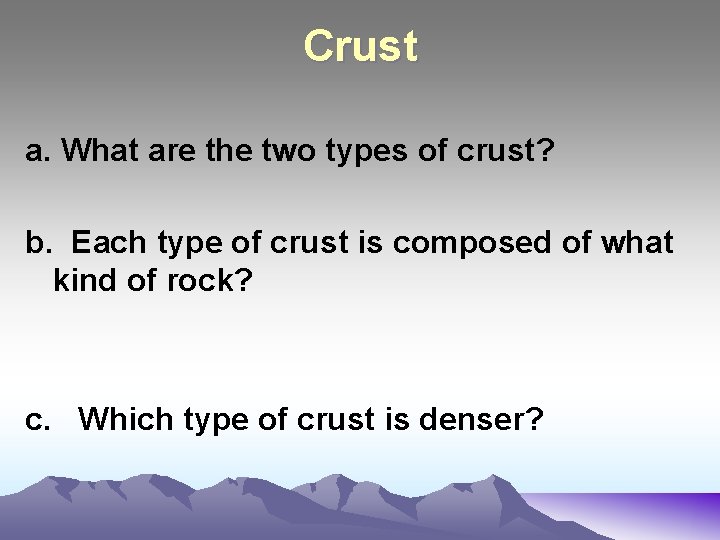 Crust

a. What are the two types of crust?

b. Each type of crust is composed of what kind of rock?

c. Which type of crust is denser?